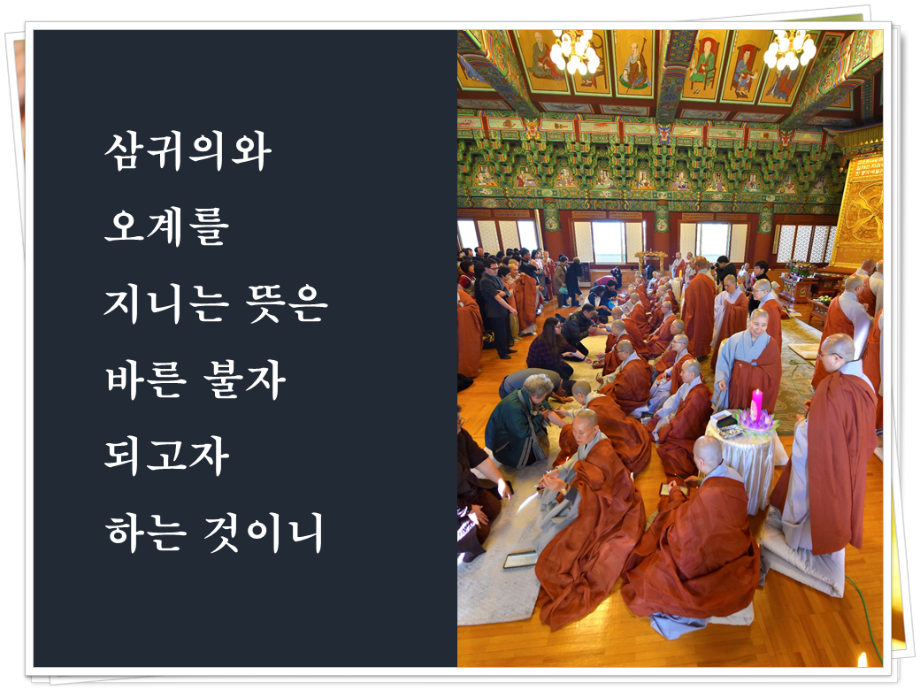 삼귀의와
오계를
지니는 뜻은
바른 불자
되고자
하는 것이니